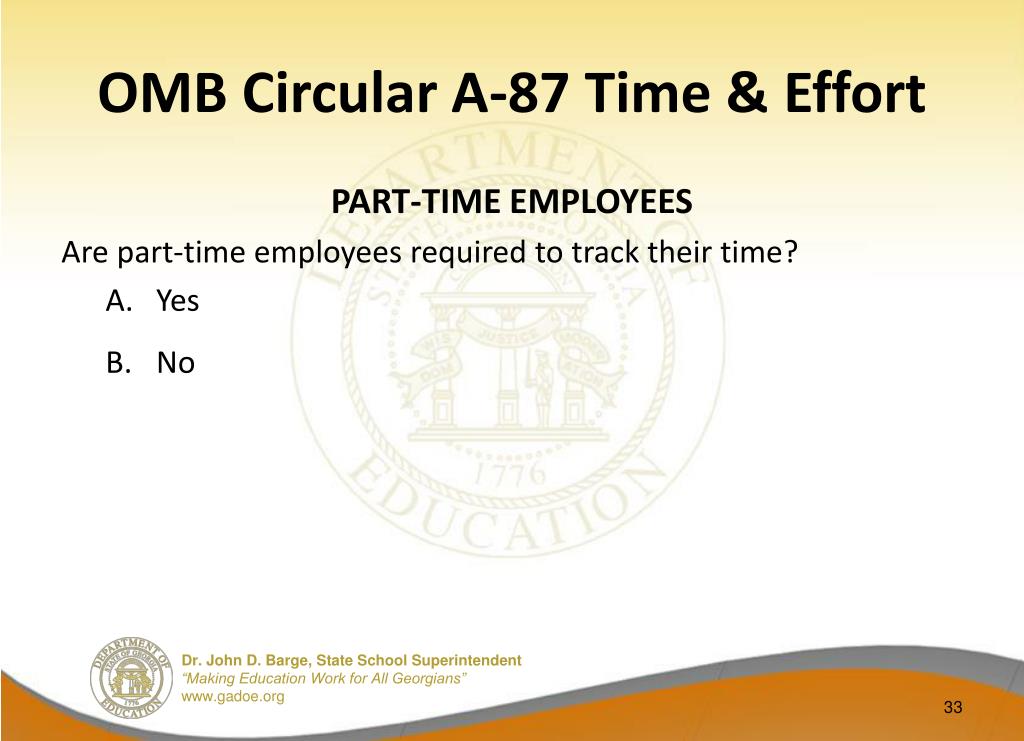 OMB Circular A-87 Time & Effort

PART-TIME EMPLOYEES

Are part-time employees required to track their time?

A. Yes

B. No

DEPARTMENT OF EDUCATION STATE OF GEORGIA 1776

Dr. John D. Barge, State School Superintendent
"Making Education Work for All Georgians"
www.gadoe.org

33